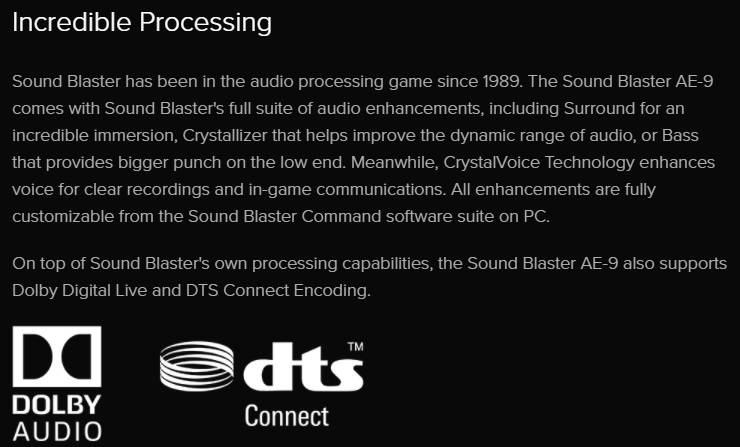 Incredible Processing

Sound Blaster has been in the audio processing game since 1989. The Sound Blaster AE-9 comes with Sound Blaster's full suite of audio enhancements, including Surround for an incredible immersion, Crystallizer that helps improve the dynamic range of audio, or Bass that provides bigger punch on the low end. Meanwhile, CrystalVoice Technology enhances voice for clear recordings and in-game communications. All enhancements are fully customizable from the Sound Blaster Command software suite on PC.

On top of Sound Blaster's own processing capabilities, the Sound Blaster AE-9 also supports Dolby Digital Live and DTS Connect Encoding.

DOLBY
AUDIO

dts™
Connect